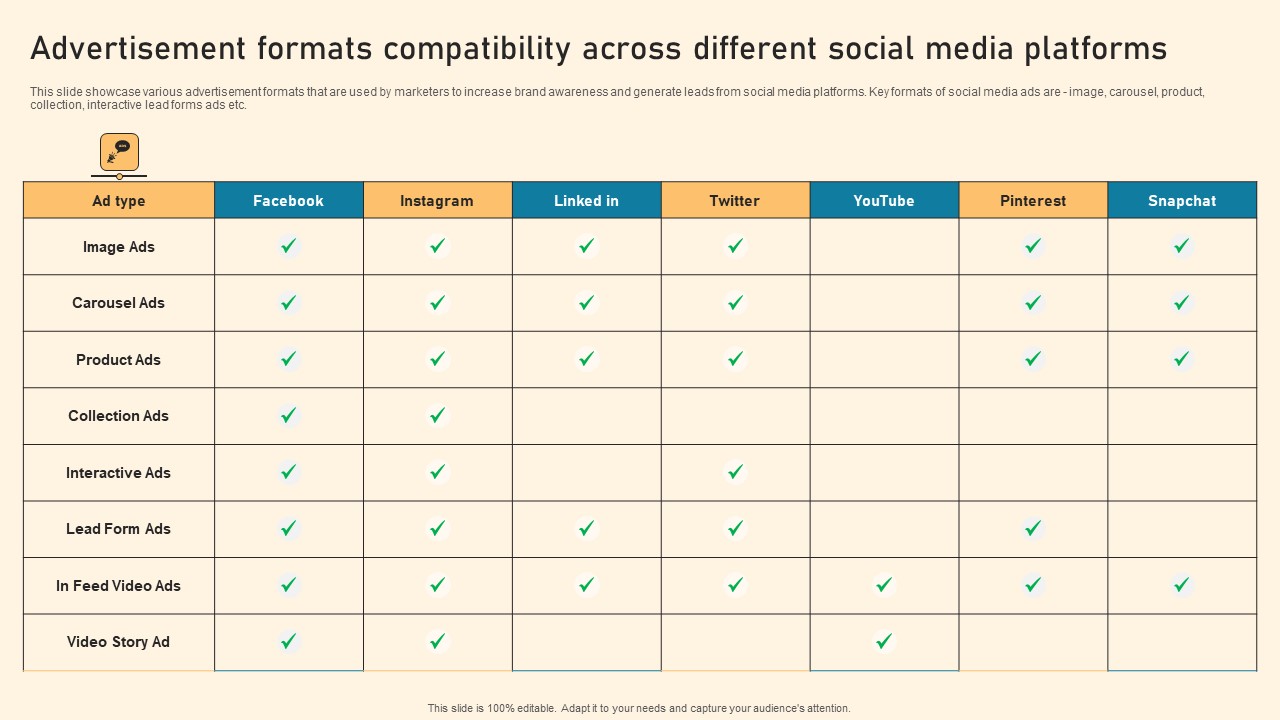 Advertisement formats compatibility across different social media platforms

This slide showcase various advertisement formats that are used by marketers to increase brand awareness and generate leads from social media platforms. Key formats of social media ads are - image, carousel, product, collection, interactive lead forms ads etc.

| Ad type | Facebook | Instagram | Linked in | Twitter | YouTube | Pinterest | Snapchat |
|---|---|---|---|---|---|---|---|
| Image Ads | ✓ | ✓ | ✓ | ✓ | | ✓ | ✓ |
| Carousel Ads | ✓ | ✓ | ✓ | ✓ | | ✓ | ✓ |
| Product Ads | ✓ | ✓ | ✓ | ✓ | | ✓ | ✓ |
| Collection Ads | ✓ | ✓ | | | | | |
| Interactive Ads | ✓ | ✓ | | ✓ | | | |
| Lead Form Ads | ✓ | ✓ | ✓ | ✓ | | ✓ | |
| In Feed Video Ads | ✓ | ✓ | ✓ | ✓ | ✓ | ✓ | ✓ |
| Video Story Ad | ✓ | ✓ | | | ✓ | | |

This slide is 100% editable. Adapt it to your needs and capture your audience's attention.